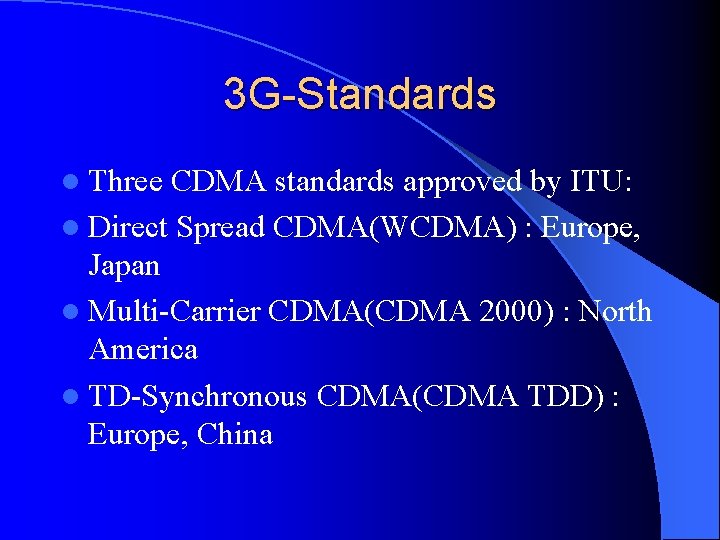 3G-Standards

- Three CDMA standards approved by ITU:
- Direct Spread CDMA(WCDMA) : Europe, Japan
- Multi-Carrier CDMA(CDMA 2000) : North America
- TD-Synchronous CDMA(CDMA TDD) : Europe, China